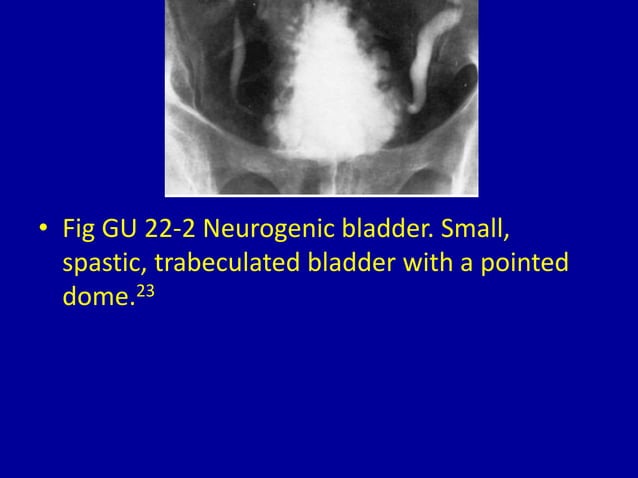 • Fig GU 22-2 Neurogenic bladder. Small, spastic, trabeculated bladder with a pointed dome.$^{23}$